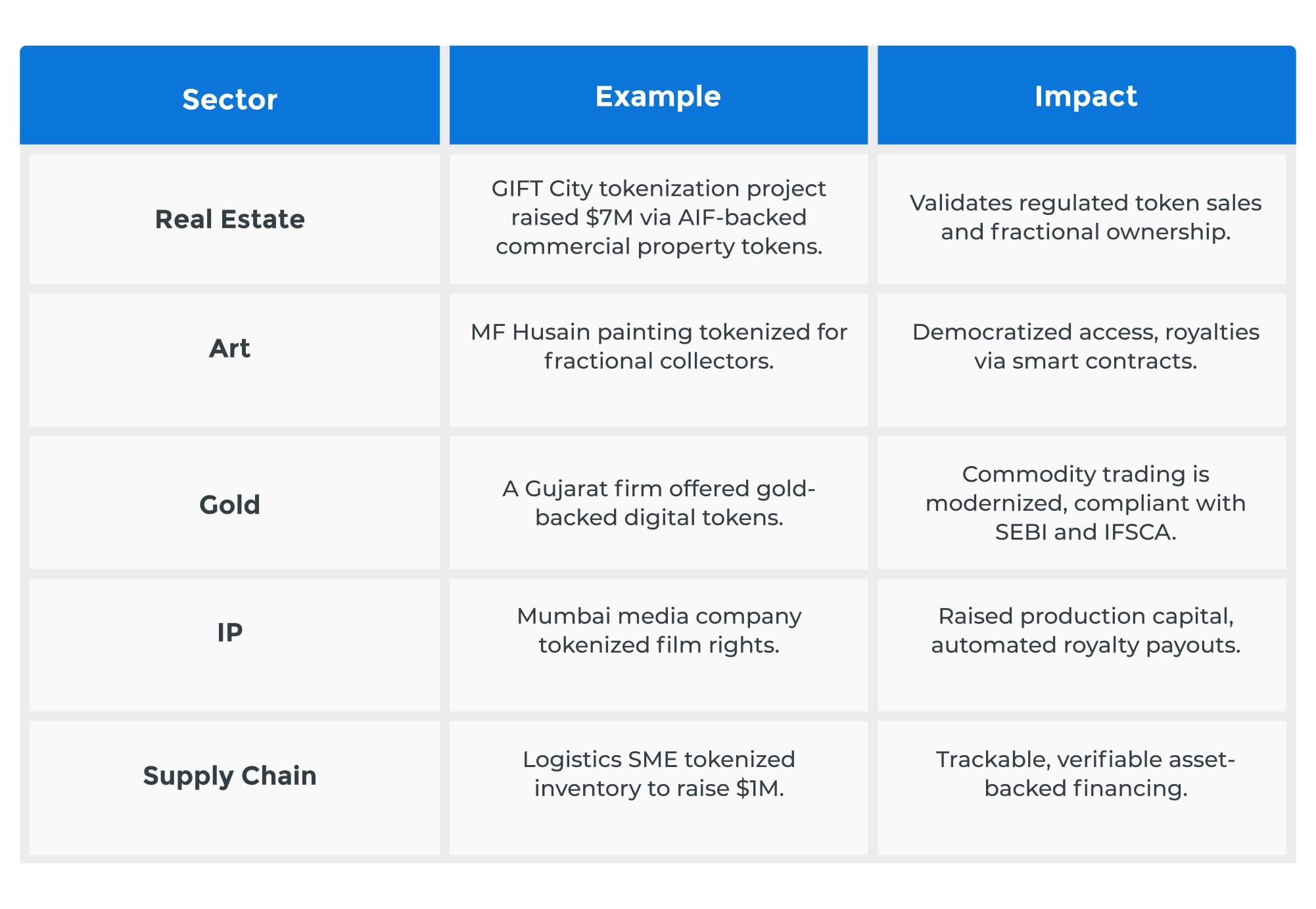 | Sector | Example | Impact |
|---|---|---|
| Real Estate | GIFT City tokenization project raised \$7M via AIF-backed commercial property tokens. | Validates regulated token sales and fractional ownership. |
| Art | MF Husain painting tokenized for fractional collectors. | Democratized access, royalties via smart contracts. |
| Gold | A Gujarat firm offered gold-backed digital tokens. | Commodity trading is modernized, compliant with SEBI and IFSCA. |
| IP | Mumbai media company tokenized film rights. | Raised production capital, automated royalty payouts. |
| Supply Chain | Logistics SME tokenized inventory to raise \$1M. | Trackable, verifiable asset-backed financing. |